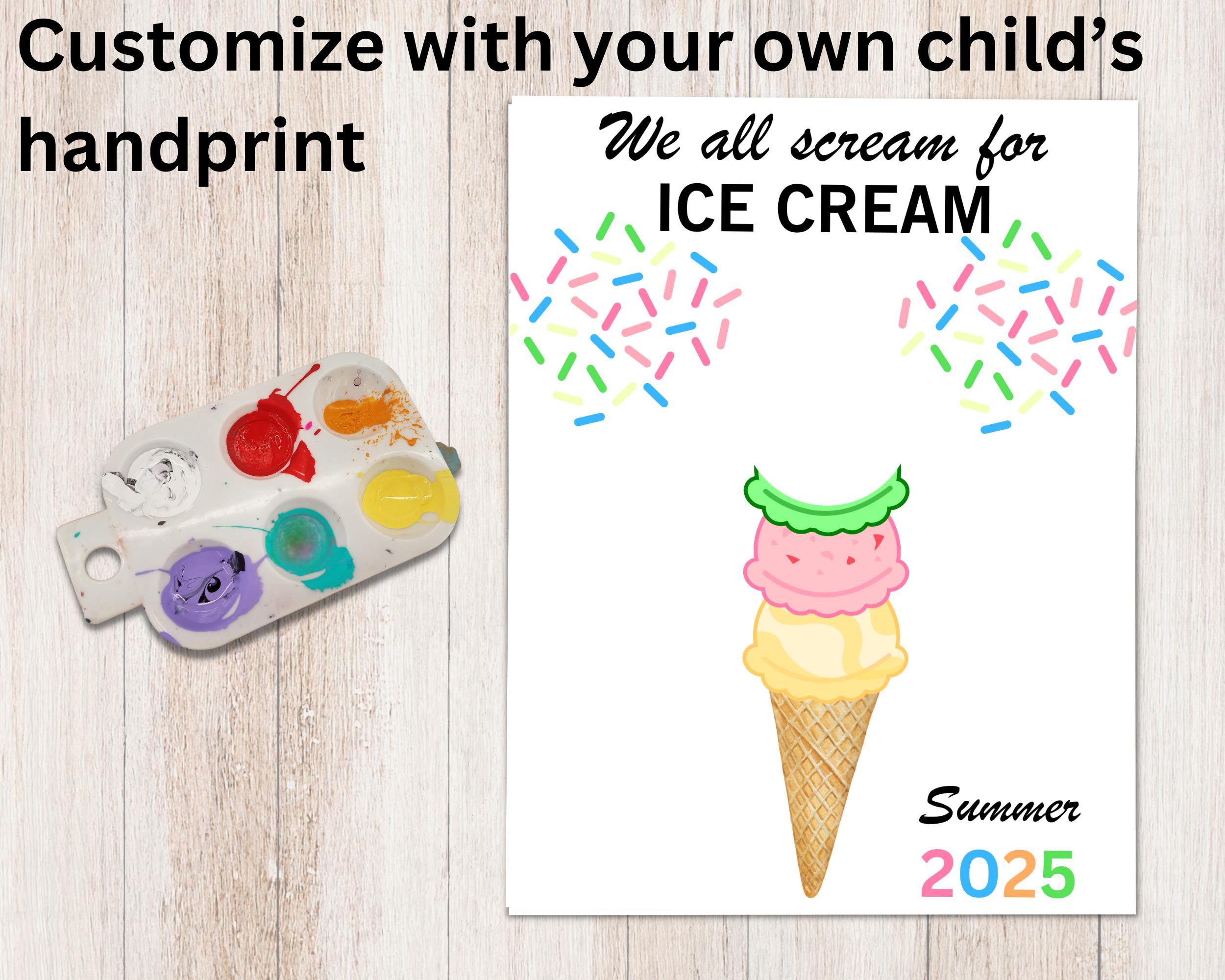 Customize with your own child's handprint

We all scream for
ICE CREAM

Summer
2025